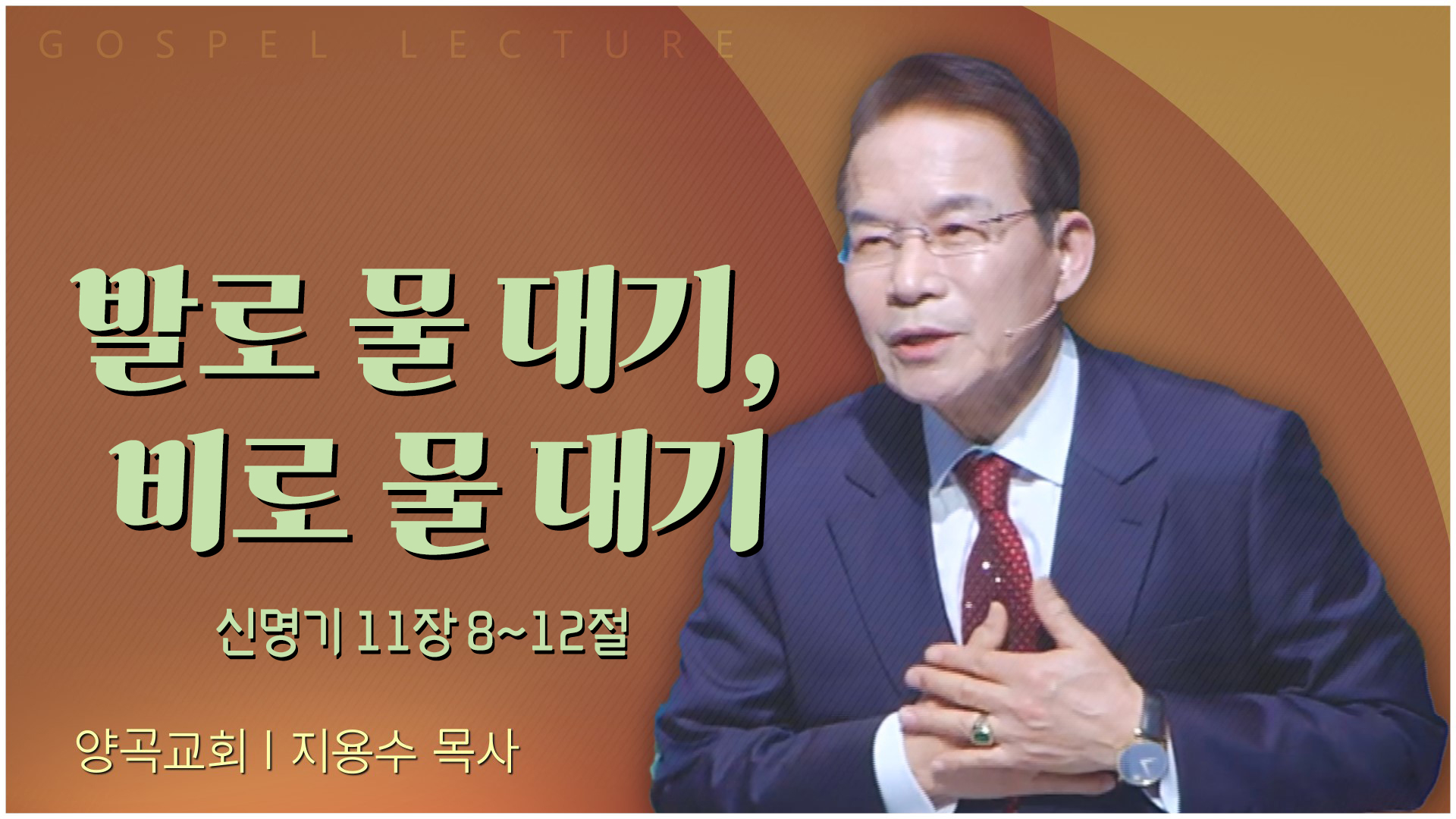 GOSPEL LECTURE

발로 물 대기,
비로 물 대기

신명기 11장 8~12절

양곡교회 | 지용수 목사